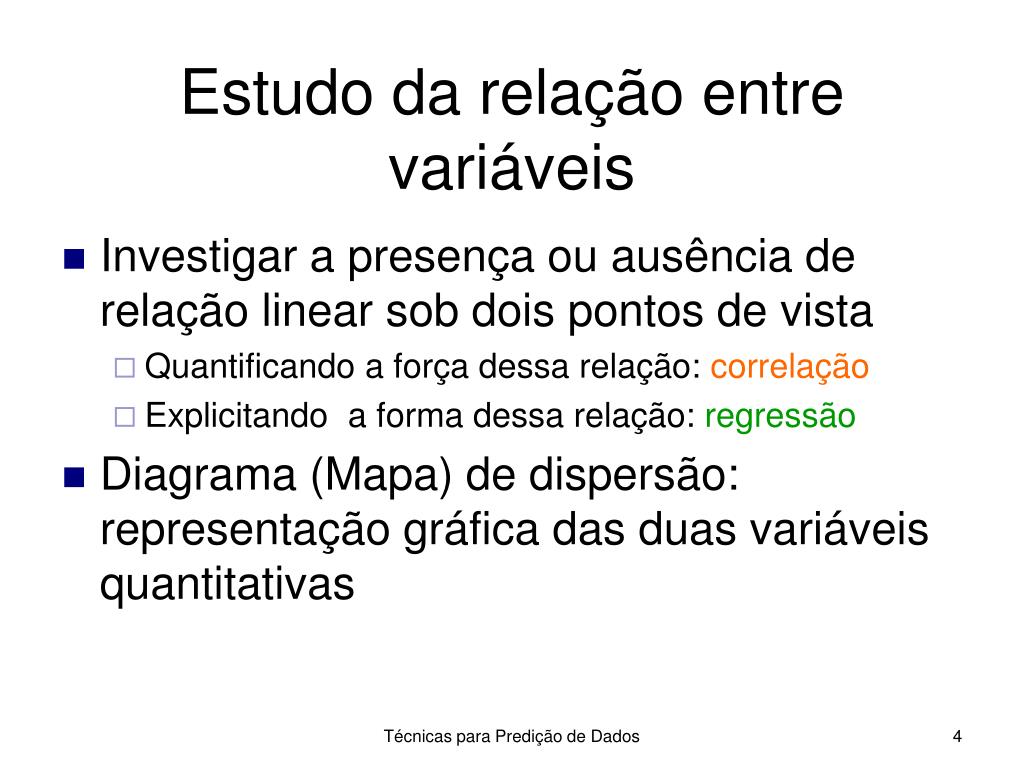 Estudo da relação entre variáveis

Investigar a presença ou ausência de relação linear sob dois pontos de vista

Quantificando a força dessa relação: correlação

Explicitando  a forma dessa relação: regressão

Diagrama (Mapa) de dispersão: representação gráfica das duas variáveis quantitativas

Técnicas para Predição de Dados

4